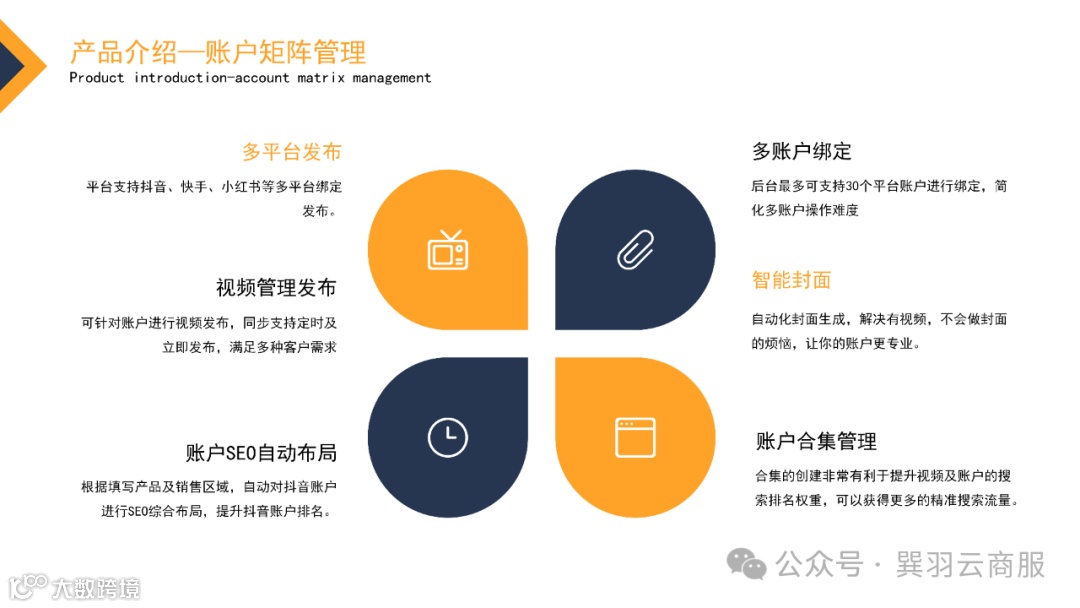 产品介绍—账户矩阵管理
Product introduction-account matrix management

多平台发布
平台支持抖音、快手、小红书等多平台绑定发布。

视频管理发布
可针对账户进行视频发布，同步支持定时及立即发布，满足多种客户需求

账户SEO自动布局
根据填写产品及销售区域，自动对抖音账户进行SEO综合布局，提升抖音账户排名。

多账户绑定
后台最多可支持30个平台账户进行绑定，简化多账户操作难度

智能封面
自动化封面生成，解决有视频，不会做封面的烦恼，让你的账户更专业。

账户合集管理
合集的创建非常有利于提升视频及账户的搜索排名权重，可以获得更多的精准搜索流量。

公众号 · 巽羽云商服
大数跨境